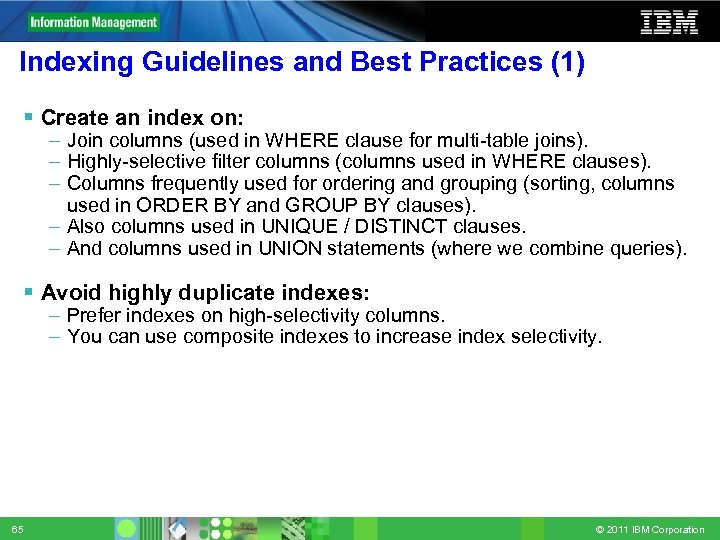 Information Management

IBM

Indexing Guidelines and Best Practices (1)

▪ Create an index on:
– Join columns (used in WHERE clause for multi-table joins).
– Highly-selective filter columns (columns used in WHERE clauses).
– Columns frequently used for ordering and grouping (sorting, columns used in ORDER BY and GROUP BY clauses).
– Also columns used in UNIQUE / DISTINCT clauses.
– And columns used in UNION statements (where we combine queries).

▪ Avoid highly duplicate indexes:
– Prefer indexes on high-selectivity columns.
– You can use composite indexes to increase index selectivity.

65

© 2011 IBM Corporation